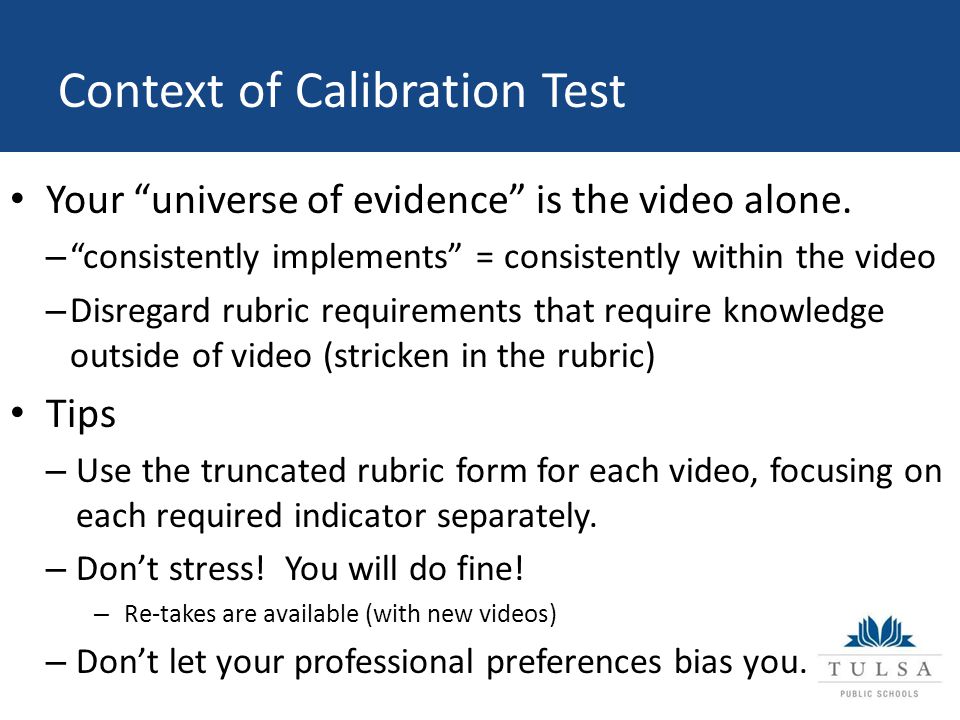 Context of Calibration Test

• Your “universe of evidence” is the video alone.

– “consistently implements” = consistently within the video

– Disregard rubric requirements that require knowledge outside of video (stricken in the rubric)

• Tips

– Use the truncated rubric form for each video, focusing on each required indicator separately.

– Don’t stress! You will do fine!

– Re-takes are available (with new videos)

– Don’t let your professional preferences bias you.

TULSA
PUBLIC SCHOOLS